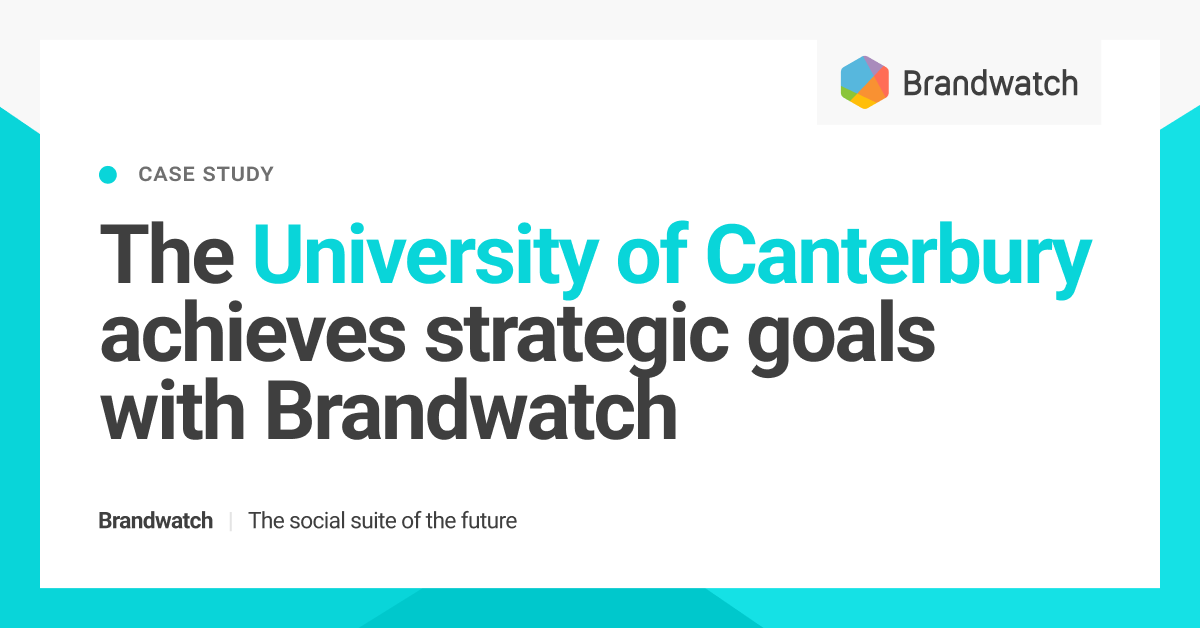 Brandwatch

CASE STUDY

The University of Canterbury achieves strategic goals with Brandwatch

Brandwatch | The social suite of the future